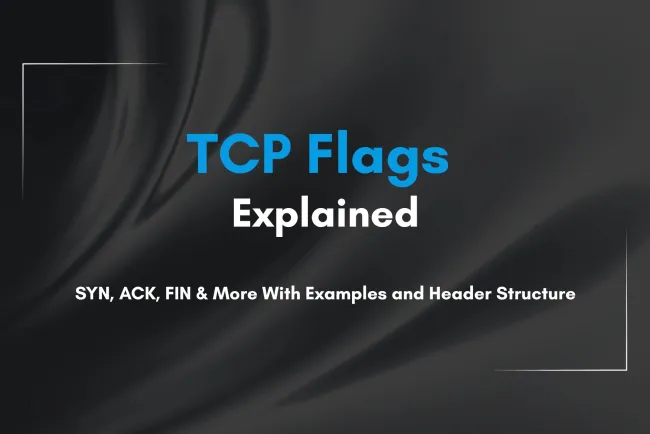 TCP Flags
Explained

SYN, ACK, FIN & More With Examples and Header Structure